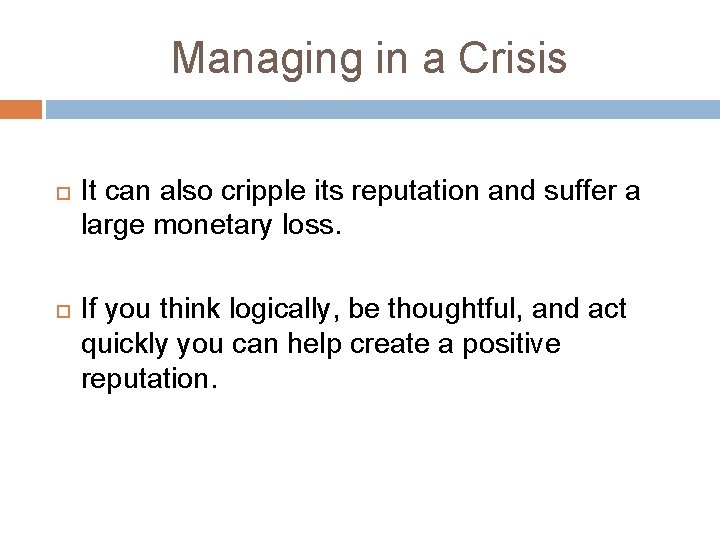 Managing in a Crisis

It can also cripple its reputation and suffer a large monetary loss.

If you think logically, be thoughtful, and act quickly you can help create a positive reputation.